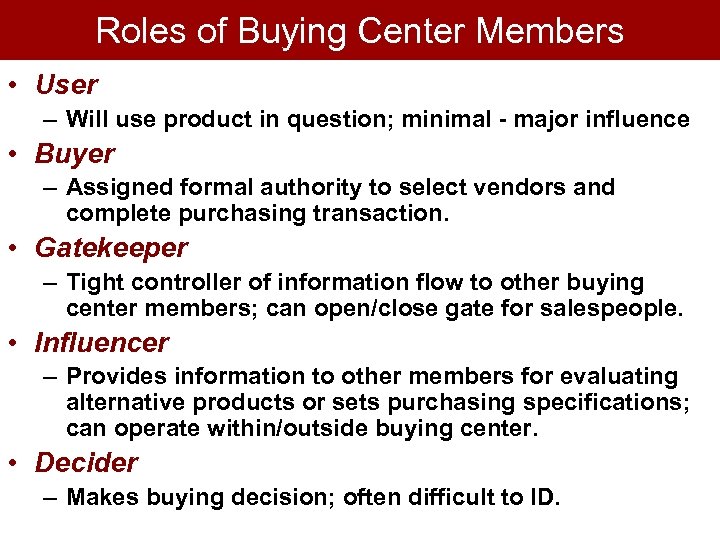 Roles of Buying Center Members

• User
– Will use product in question; minimal - major influence

• Buyer
– Assigned formal authority to select vendors and complete purchasing transaction.

• Gatekeeper
– Tight controller of information flow to other buying center members; can open/close gate for salespeople.

• Influencer
– Provides information to other members for evaluating alternative products or sets purchasing specifications; can operate within/outside buying center.

• Decider
– Makes buying decision; often difficult to ID.